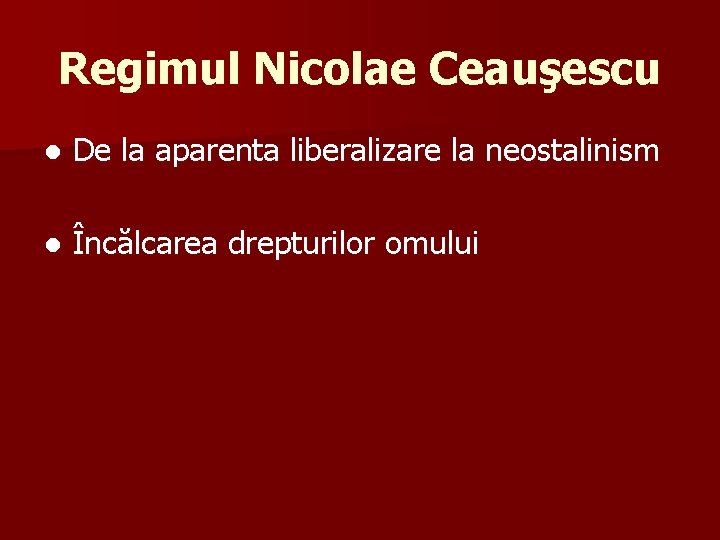 Regimul Nicolae Ceauşescu

● De la aparenta liberalizare la neostalinism

● Încălcarea drepturilor omului